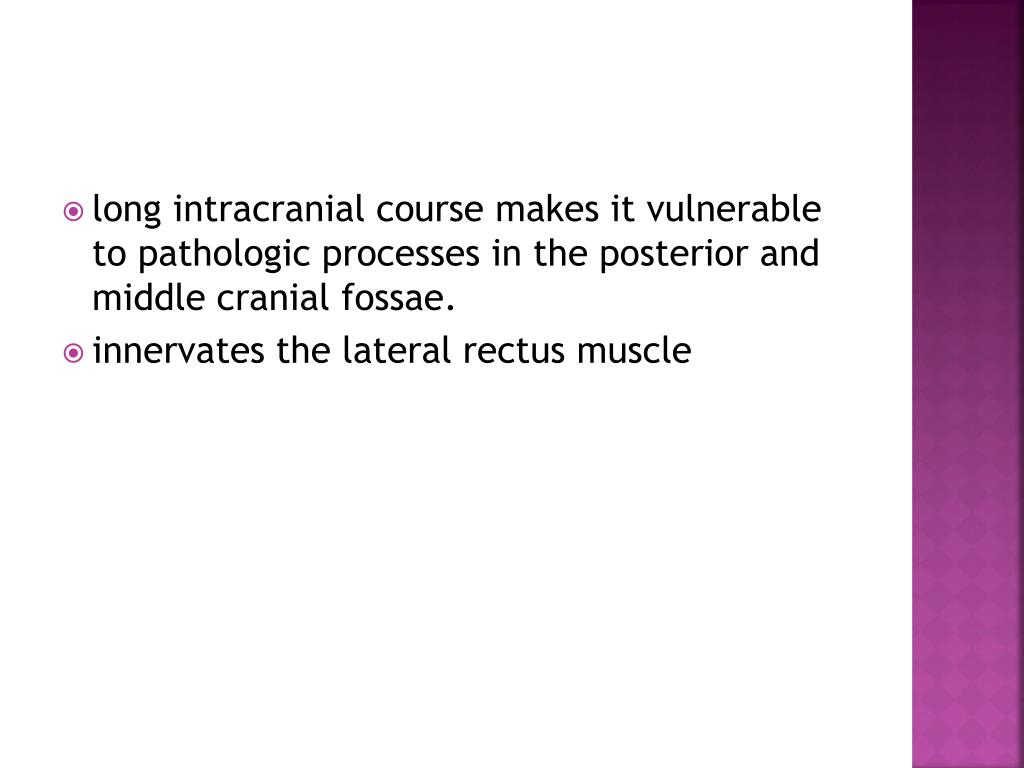 long intracranial course makes it vulnerable to pathologic processes in the posterior and middle cranial fossae.

innervates the lateral rectus muscle